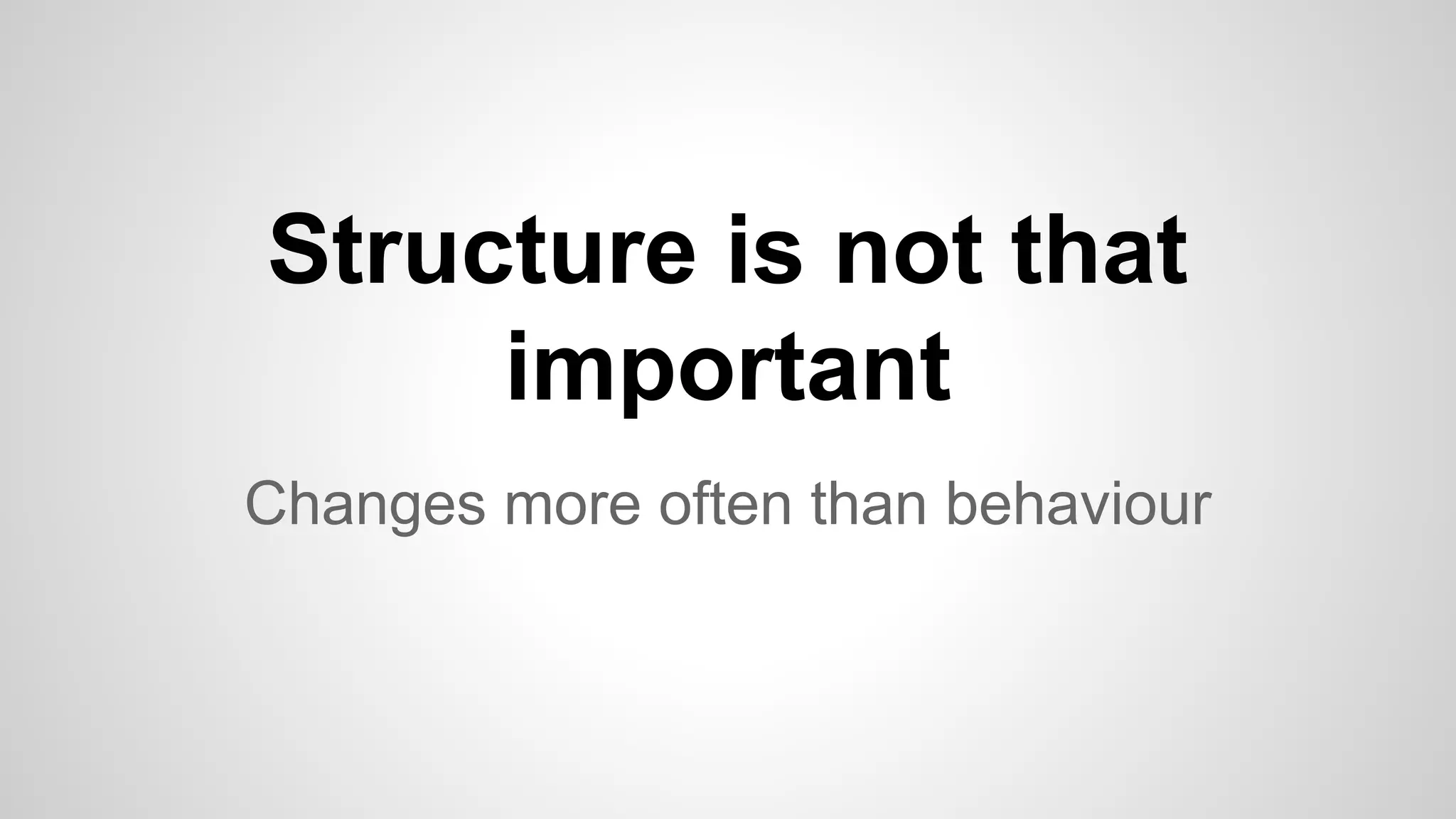 Structure is not that important

Changes more often than behaviour